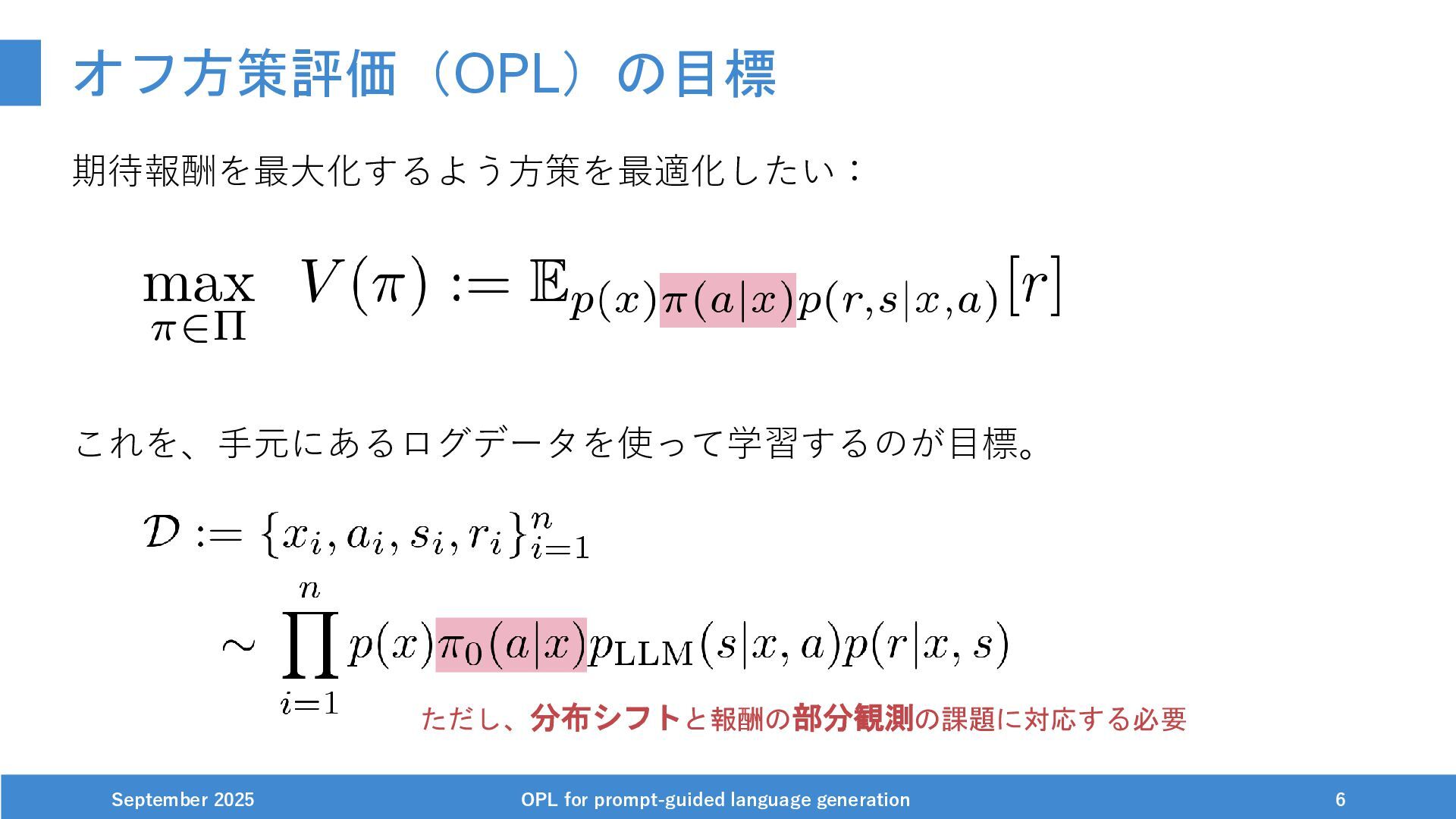 オフ方策評価（OPL）の目標

期待報酬を最大化するよう方策を最適化したい：

$\max_{\pi \in \Pi} \; V(\pi) := \mathbb{E}_{p(x)\pi(a|x)p(r,s|x,a)}[r]$

これを、手元にあるログデータを使って学習するのが目標。

$\mathcal{D} := \{x_i, a_i, s_i, r_i\}_{i=1}^{n}$

$\sim \prod_{i=1}^{n} p(x)\pi_0(a|x)p_{\mathrm{LLM}}(s|x,a)p(r|x,s)$

ただし、分布シフトと報酬の部分観測の課題に対応する必要

September 2025 OPL for prompt-guided language generation 6